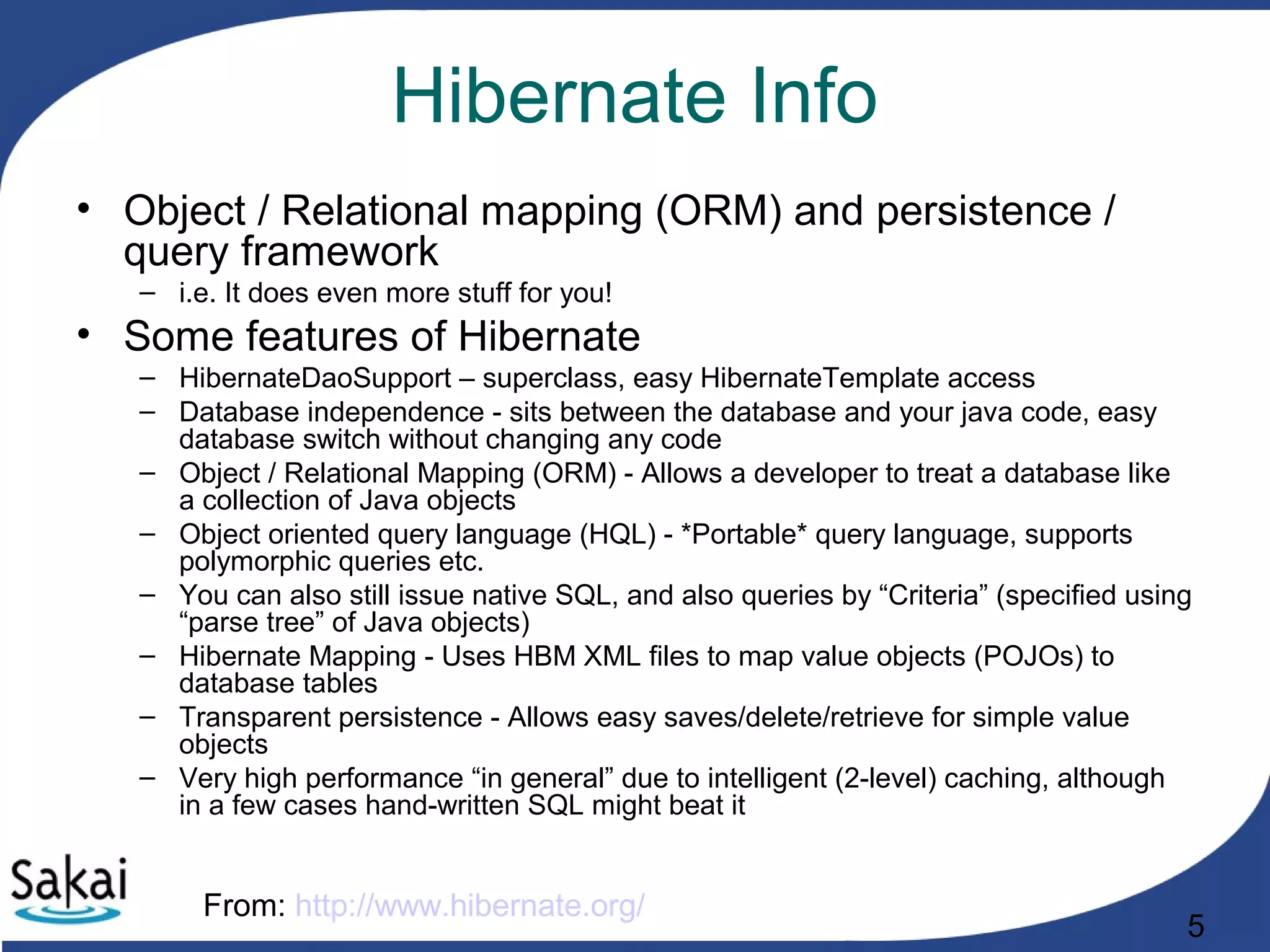 Hibernate Info

• Object / Relational mapping (ORM) and persistence / query framework
– i.e. It does even more stuff for you!

• Some features of Hibernate
– HibernateDaoSupport – superclass, easy HibernateTemplate access
– Database independence - sits between the database and your java code, easy database switch without changing any code
– Object / Relational Mapping (ORM) - Allows a developer to treat a database like a collection of Java objects
– Object oriented query language (HQL) - *Portable* query language, supports polymorphic queries etc.
– You can also still issue native SQL, and also queries by “Criteria” (specified using “parse tree” of Java objects)
– Hibernate Mapping - Uses HBM XML files to map value objects (POJOs) to database tables
– Transparent persistence - Allows easy saves/delete/retrieve for simple value objects
– Very high performance “in general” due to intelligent (2-level) caching, although in a few cases hand-written SQL might beat it

Sakai

From: http://www.hibernate.org/

5